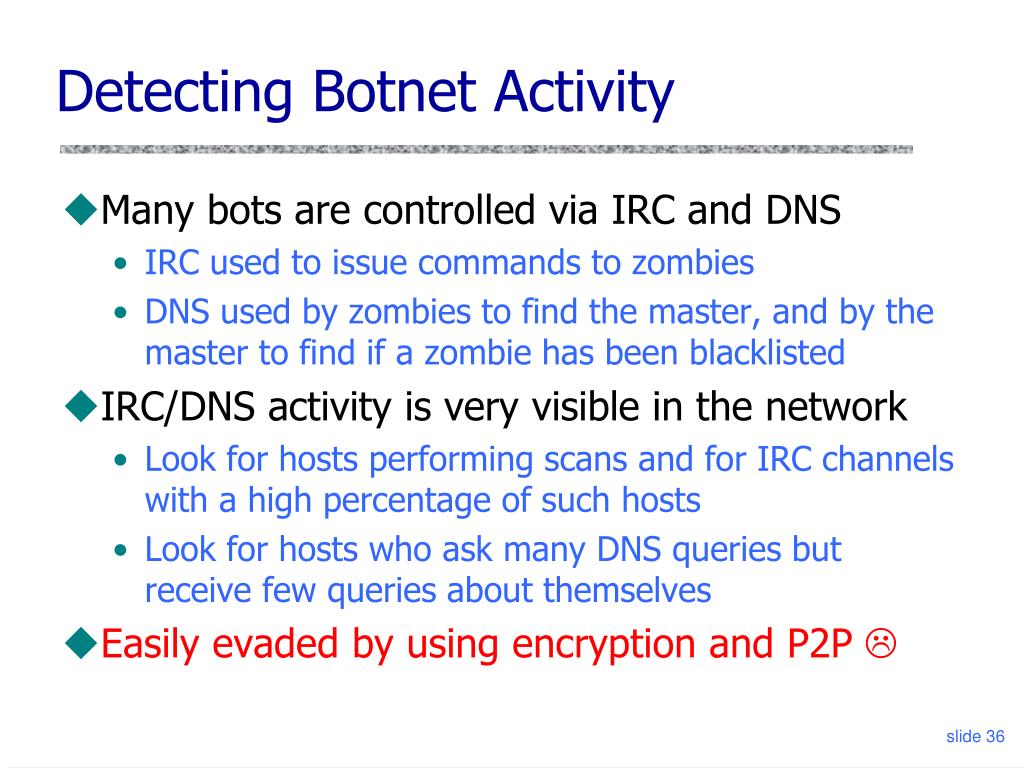 Detecting Botnet Activity

◆Many bots are controlled via IRC and DNS
• IRC used to issue commands to zombies
• DNS used by zombies to find the master, and by the master to find if a zombie has been blacklisted

◆IRC/DNS activity is very visible in the network
• Look for hosts performing scans and for IRC channels with a high percentage of such hosts
• Look for hosts who ask many DNS queries but receive few queries about themselves

◆Easily evaded by using encryption and P2P ☹

slide 36